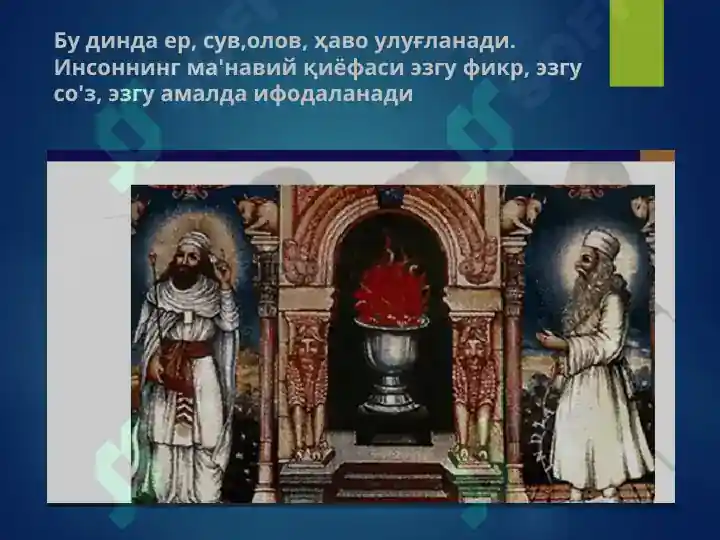 Бу динда ер, сув,олов, ҳаво улуғланади. Инсоннинг ма'навий қиёфаси эзгу фикр, эзгу со'з, эзгу амалда ифодаланади